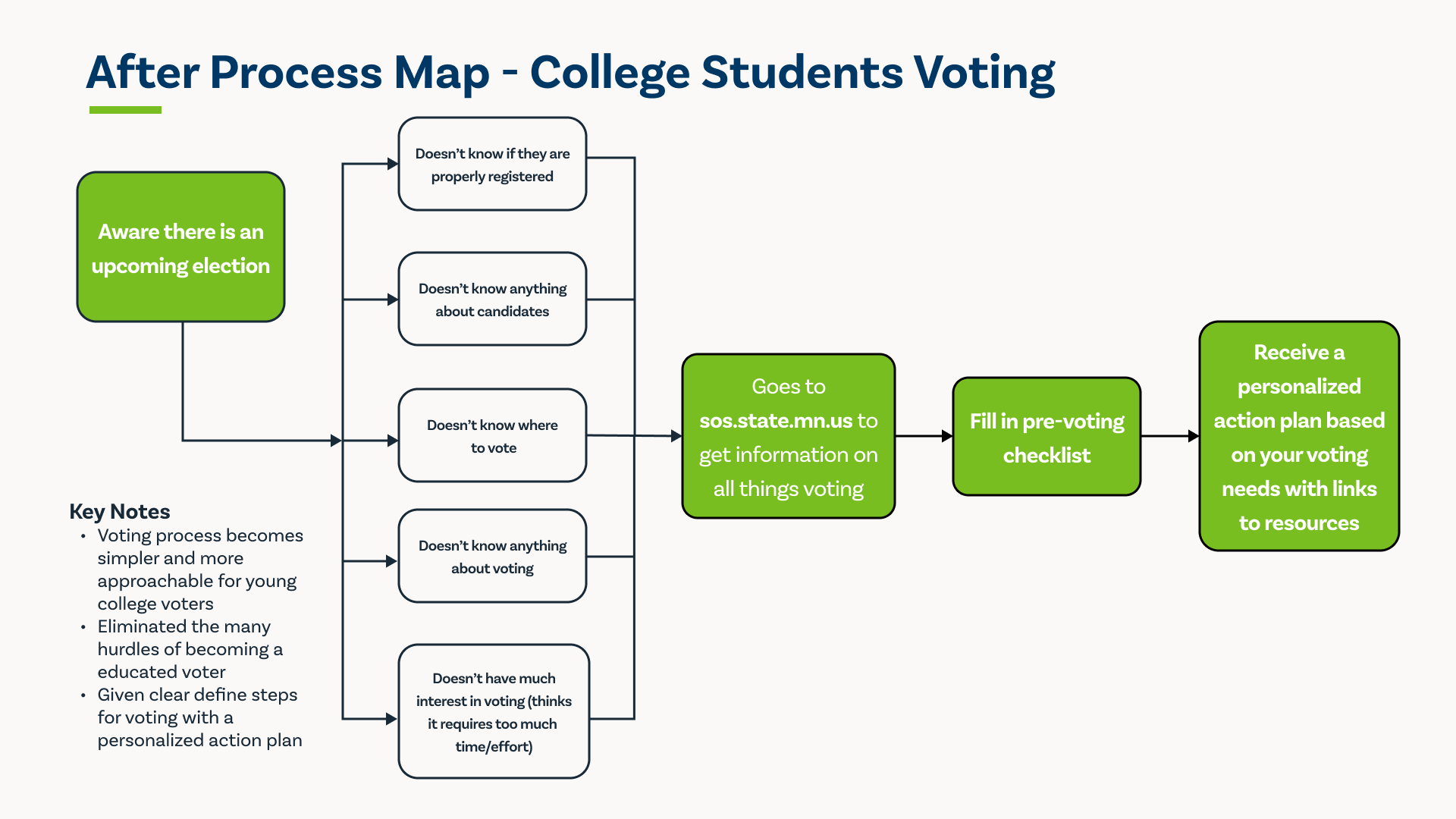 After Process Map - College Students Voting

Aware there is an upcoming election

Doesn't know if they are properly registered

Doesn't know anything about candidates

Doesn't know where to vote

Doesn't know anything about voting

Doesn't have much interest in voting (thinks it requires too much time/effort)

Goes to sos.state.mn.us to get information on all things voting

Fill in pre-voting checklist

Receive a personalized action plan based on your voting needs with links to resources

Key Notes
• Voting process becomes simpler and more approachable for young college voters
• Eliminated the many hurdles of becoming a educated voter
• Given clear define steps for voting with a personalized action plan